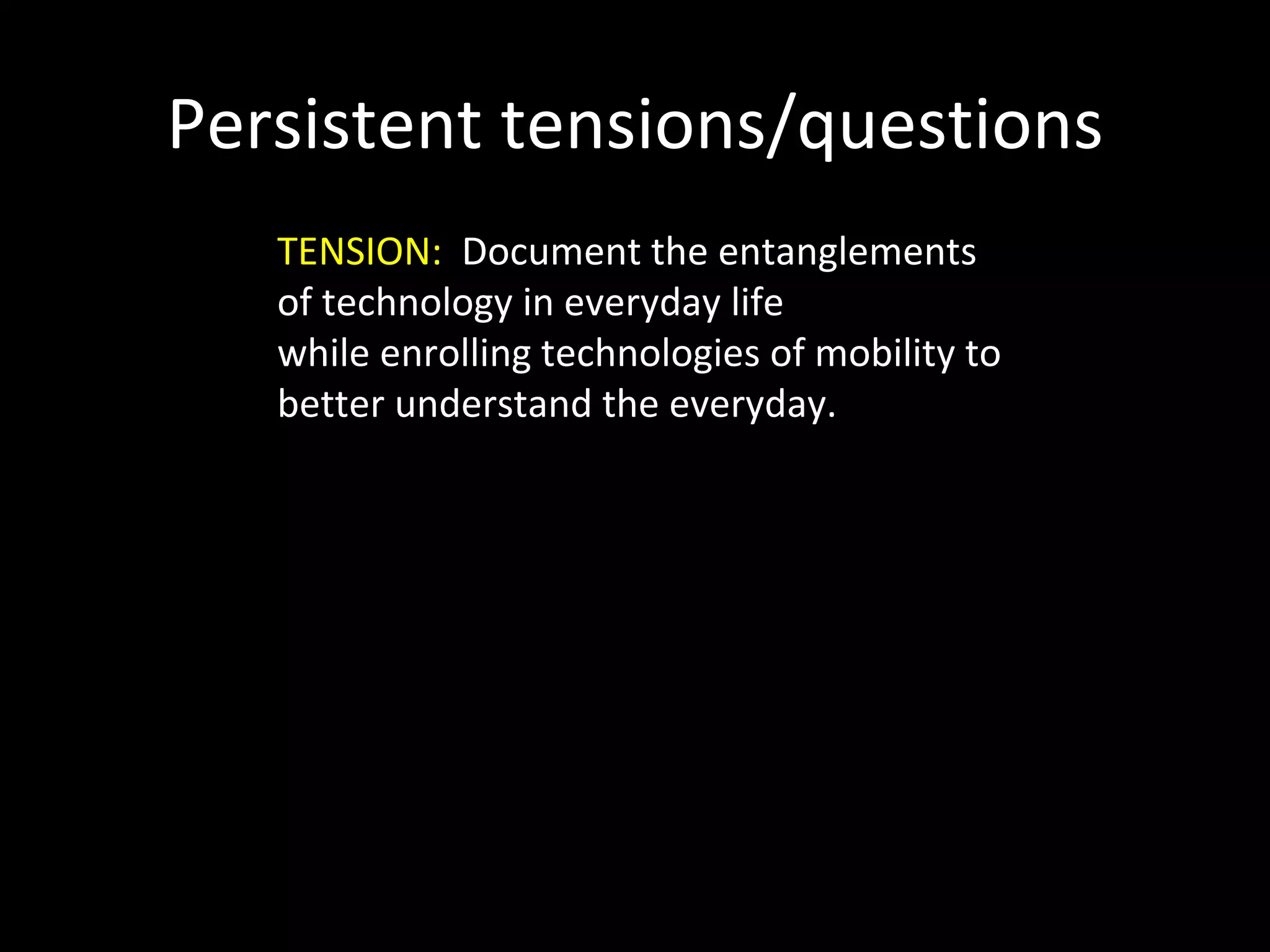 Persistent tensions/questions

TENSION: Document the entanglements of technology in everyday life
while enrolling technologies of mobility to better understand the everyday.